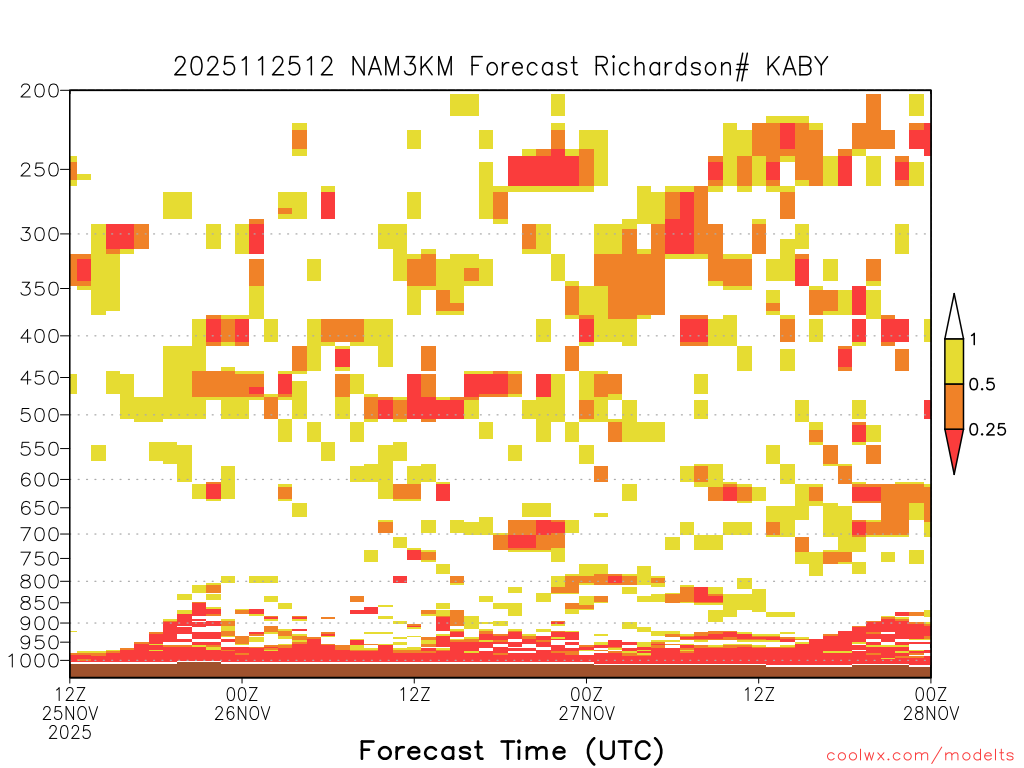 2025112512 NAM3KM Forecast Richardson# KABY

200
250
300
350
400
450
500
550
600
650
700
750
800
850
900
950
1000

1
0.5
0.25

12Z
25NOV
2025

00Z
26NOV

12Z

00Z
27NOV

12Z

00Z
28NOV

Forecast Time (UTC)

coolwx.com/modelts